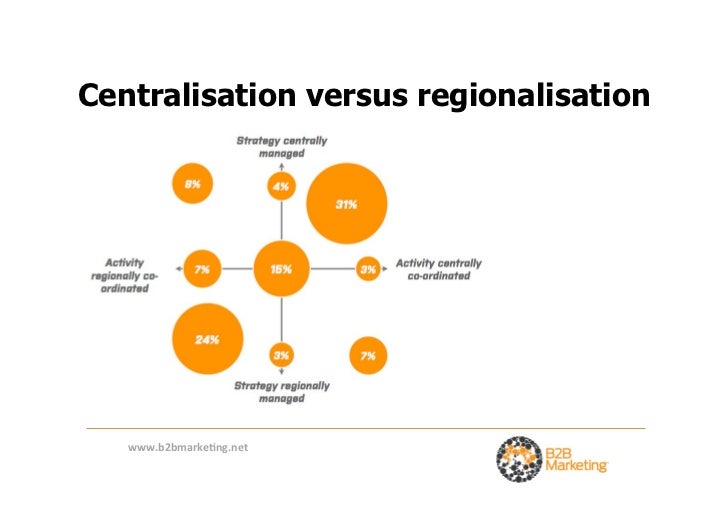 Centralisation versus regionalisation

Strategy centrally managed

8%

4%

31%

Activity regionally co-ordinated

7%

15%

3%

Activity centrally co-ordinated

24%

3%

7%

Strategy regionally managed

www.b2bmarketing.net

B2B Marketing